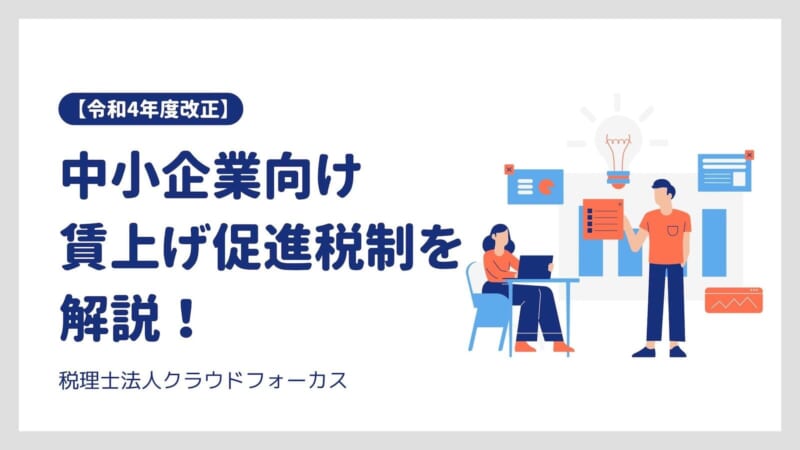 【令和4年度改正】

中小企業向け
賃上げ促進税制を
解説！

税理士法人クラウドフォーカス